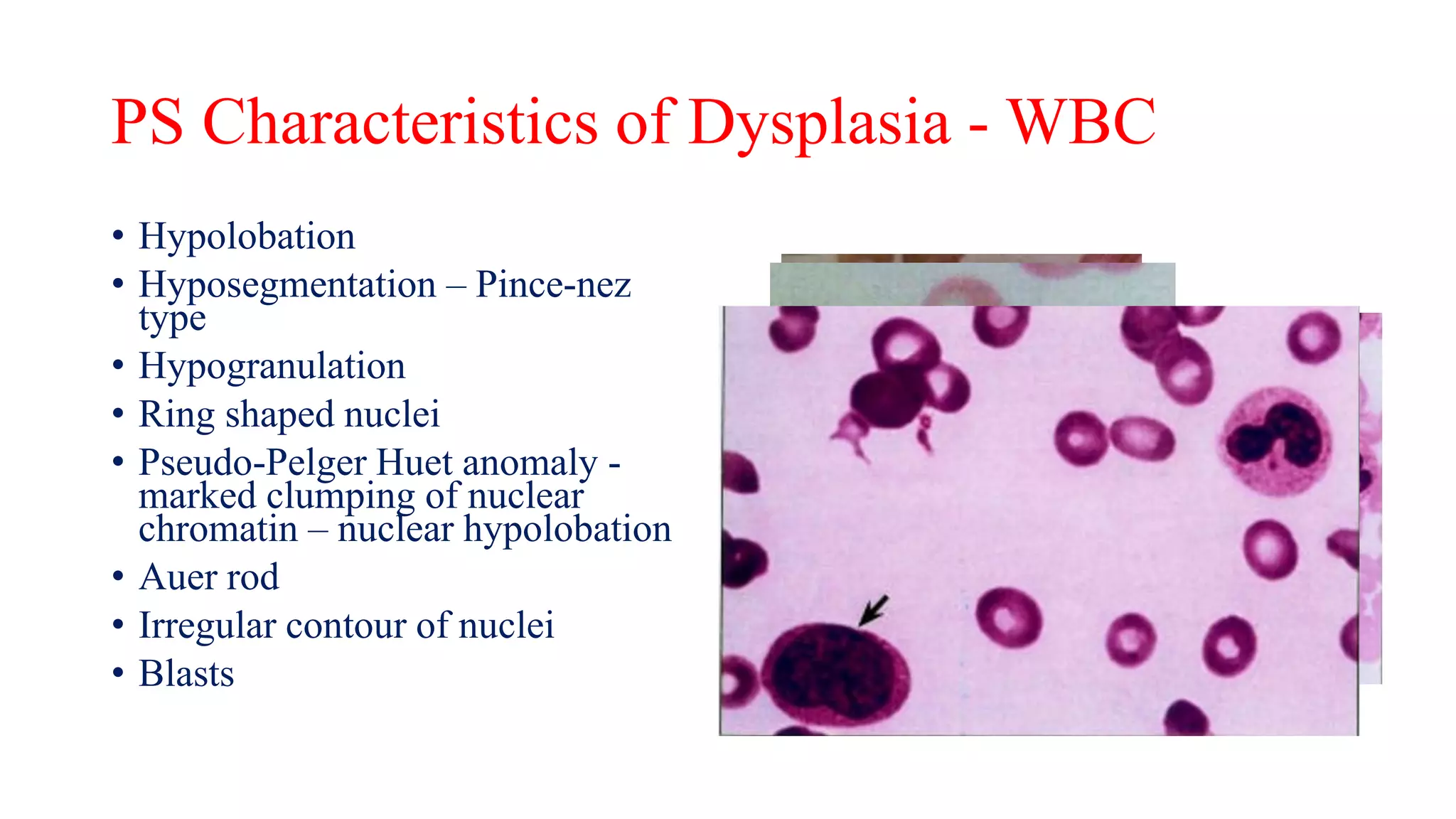 PS Characteristics of Dysplasia - WBC

• Hypolobation
• Hyposegmentation – Pince-nez type
• Hypogranulation
• Ring shaped nuclei
• Pseudo-Pelger Huet anomaly - marked clumping of nuclear chromatin – nuclear hypolobation
• Auer rod
• Irregular contour of nuclei
• Blasts